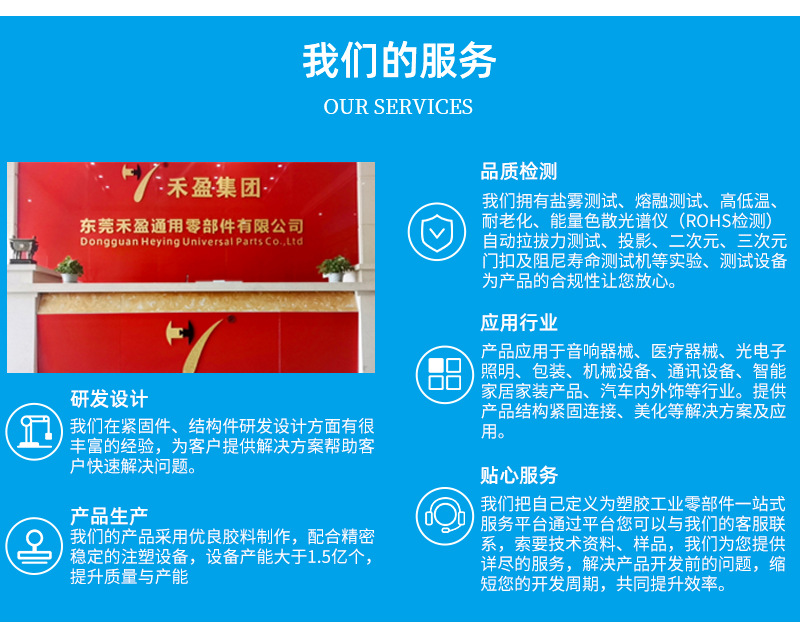 我们的服务

OUR SERVICES

禾盈集团

东莞禾盈通用零部件有限公司

Dongguan Heying Universal Parts Co.,Ltd

研发设计

我们在紧固件、结构件研发设计方面有很丰富的经验，为客户提供解决方案帮助客户快速解决问题。

产品生产

我们的产品采用优良胶料制作，配合精密稳定的注塑设备，设备产能大于1.5亿个，提升质量与产能

品质检测

我们拥有盐雾测试、熔融测试、高低温、耐老化、能量色散光谱仪（ROHS检测）自动拉拔力测试、投影、二次元、三次元门扣及阻尼寿命测试机等实验、测试设备为产品的合规性让您放心。

应用行业

产品应用于音响器械、医疗器械、光电子照明、包装、机械设备、通讯设备、智能家居家装产品、汽车内外饰等行业。提供产品结构紧固连接、美化等解决方案及应用。

贴心服务

我们把自己定义为塑胶工业零部件一站式服务平台通过平台您可以与我们的客服联系，索要技术资料、样品，我们为您提供详尽的服务，解决产品开发前的问题，缩短您的开发周期，共同提升效率。